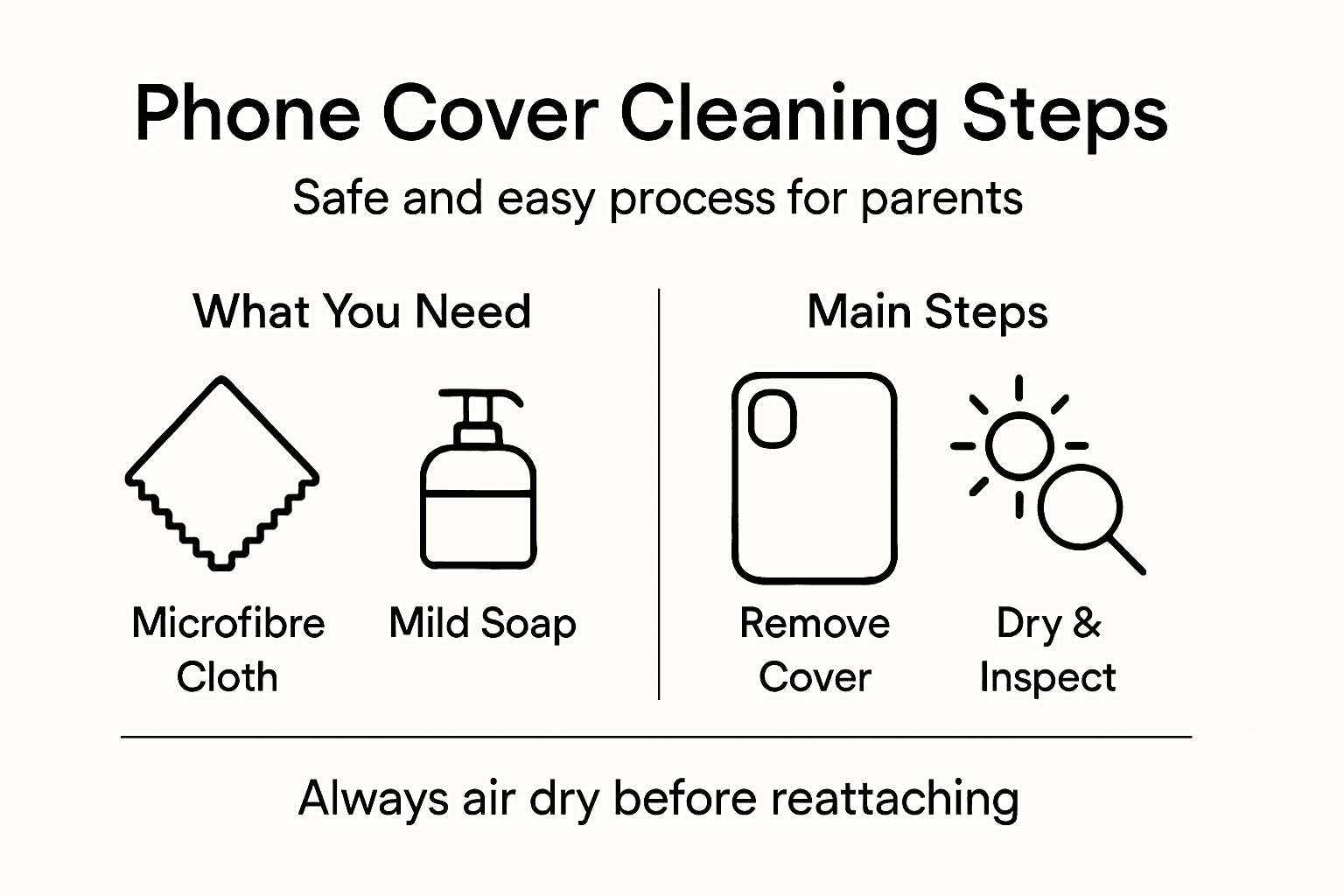 Phone Cover Cleaning Steps

Safe and easy process for parents

What You Need

Microfibre Cloth

Mild Soap

Main Steps

Remove Cover

Dry & Inspect

Always air dry before reattaching